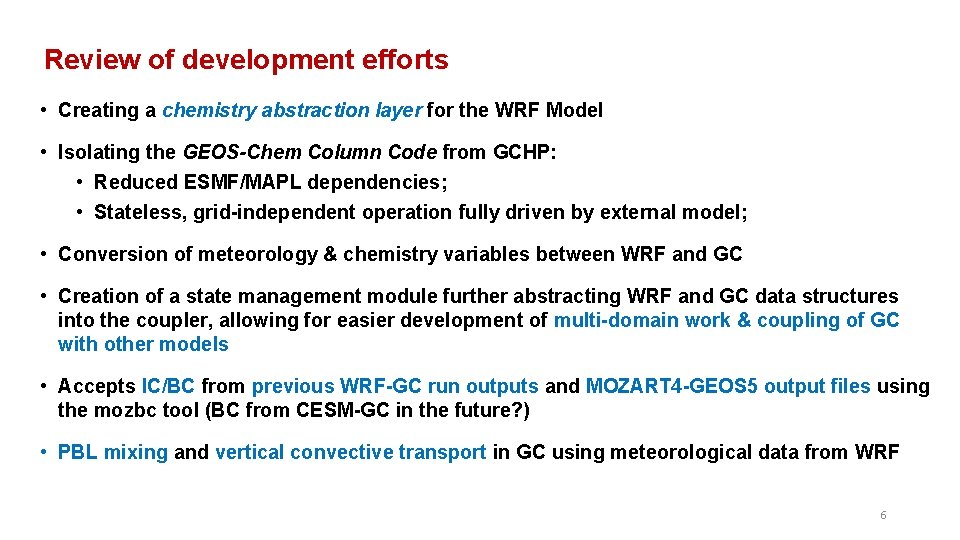 Review of development efforts

• Creating a chemistry abstraction layer for the WRF Model

• Isolating the GEOS-Chem Column Code from GCHP:
• Reduced ESMF/MAPL dependencies;
• Stateless, grid-independent operation fully driven by external model;

• Conversion of meteorology & chemistry variables between WRF and GC

• Creation of a state management module further abstracting WRF and GC data structures into the coupler, allowing for easier development of multi-domain work & coupling of GC with other models

• Accepts IC/BC from previous WRF-GC run outputs and MOZART4-GEOS5 output files using the mozbc tool (BC from CESM-GC in the future?)

• PBL mixing and vertical convective transport in GC using meteorological data from WRF

6